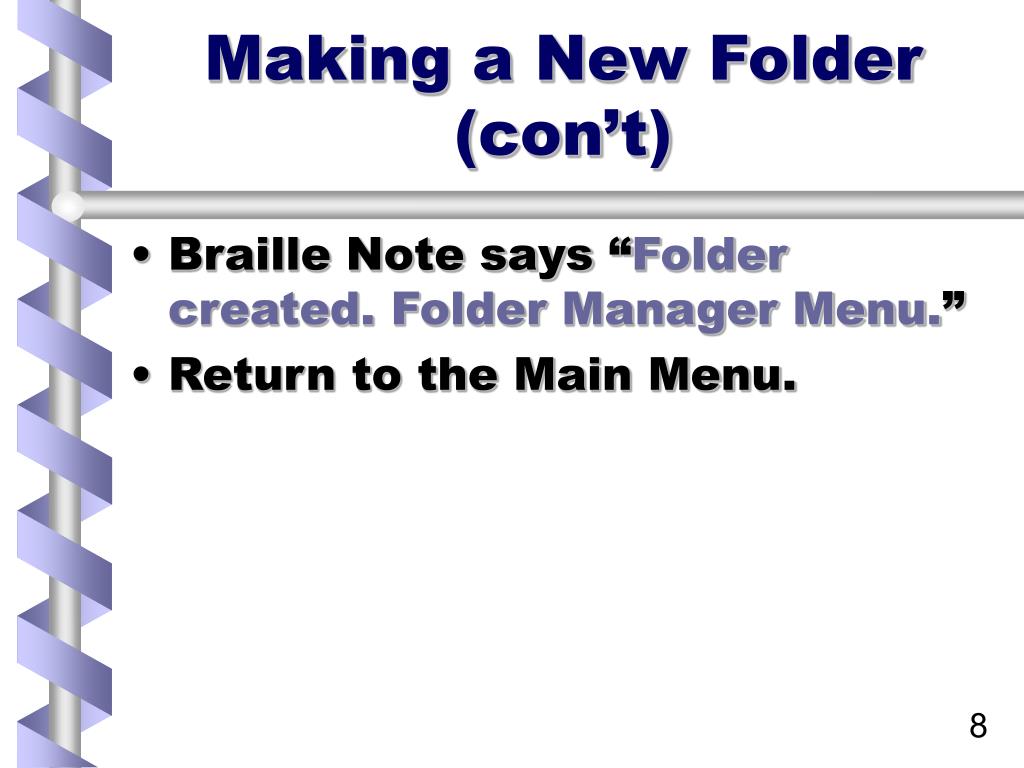 Making a New Folder (con’t)

• Braille Note says “Folder created. Folder Manager Menu.”
• Return to the Main Menu.

8